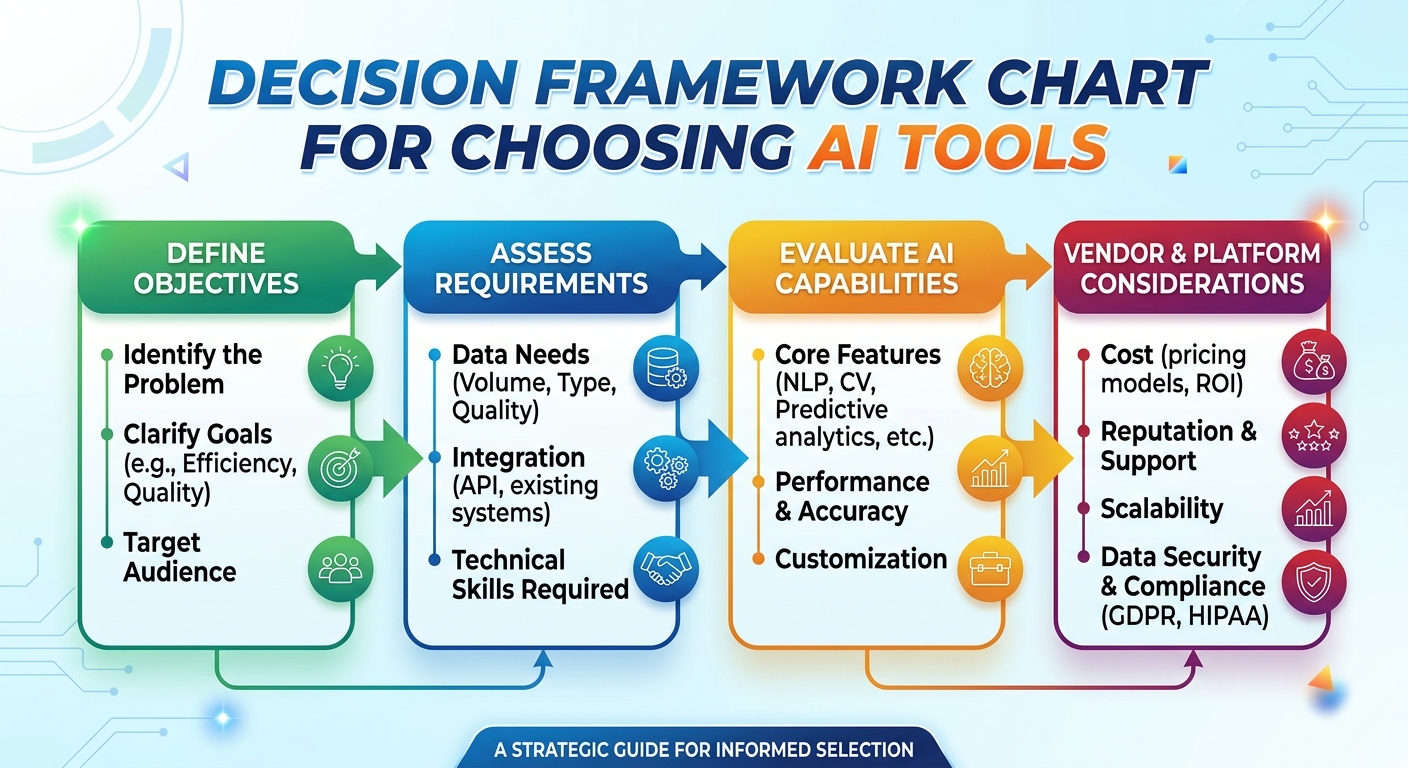 DECISION FRAMEWORK CHART FOR CHOOSING AI TOOLS

DEFINE OBJECTIVES

Identify the Problem

Clarify Goals (e.g., Efficiency, Quality)

Target Audience

ASSESS REQUIREMENTS

Data Needs (Volume, Type, Quality)

Integration (API, existing systems)

Technical Skills Required

EVALUATE AI CAPABILITIES

Core Features (NLP, CV, Predictive analytics, etc.)

Performance & Accuracy

Customization

VENDOR & PLATFORM CONSIDERATIONS

Cost (pricing models, ROI)

Reputation & Support

Scalability

Data Security & Compliance (GDPR, HIPAA)

A STRATEGIC GUIDE FOR INFORMED SELECTION